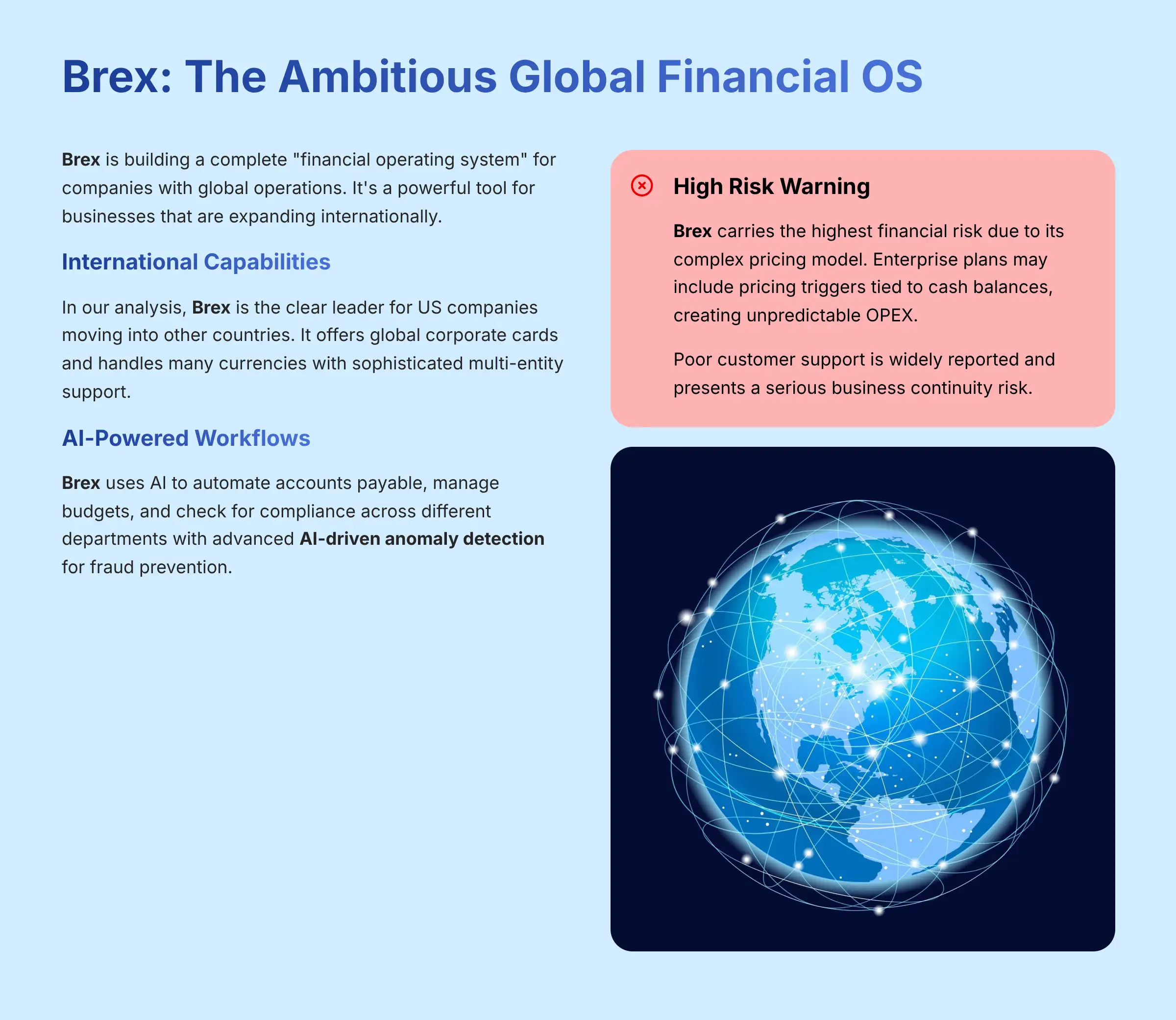 Brex: The Ambitious Global Financial OS

Brex is building a complete "financial operating system" for companies with global operations. It's a powerful tool for businesses that are expanding internationally.

International Capabilities

In our analysis, Brex is the clear leader for US companies moving into other countries. It offers global corporate cards and handles many currencies with sophisticated multi-entity support.

AI-Powered Workflows

Brex uses AI to automate accounts payable, manage budgets, and check for compliance across different departments with advanced AI-driven anomaly detection for fraud prevention.

High Risk Warning

Brex carries the highest financial risk due to its complex pricing model. Enterprise plans may include pricing triggers tied to cash balances, creating unpredictable OPEX.

Poor customer support is widely reported and presents a serious business continuity risk.